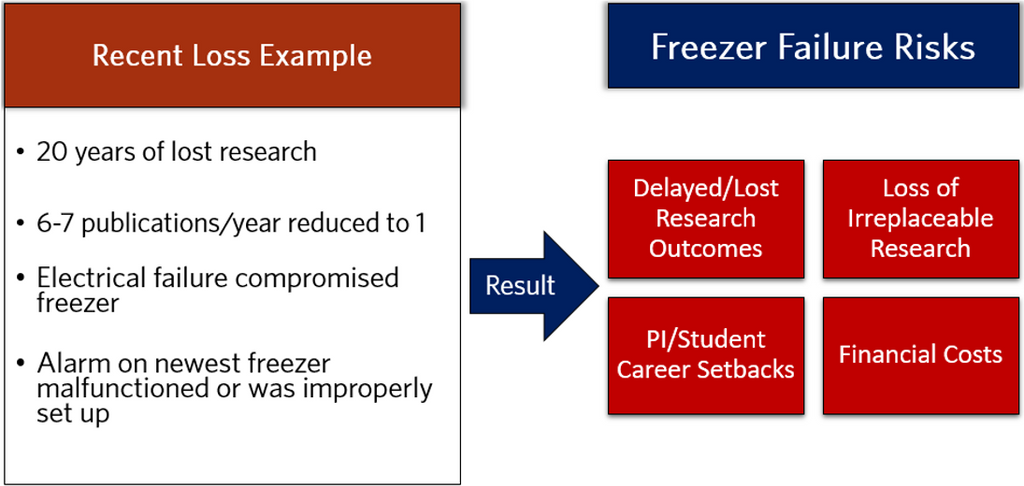 Recent Loss Example

• 20 years of lost research

• 6-7 publications/year reduced to 1

• Electrical failure compromised freezer

• Alarm on newest freezer malfunctioned or was improperly set up

Result

Freezer Failure Risks

Delayed/Lost Research Outcomes

Loss of Irreplaceable Research

PI/Student Career Setbacks

Financial Costs